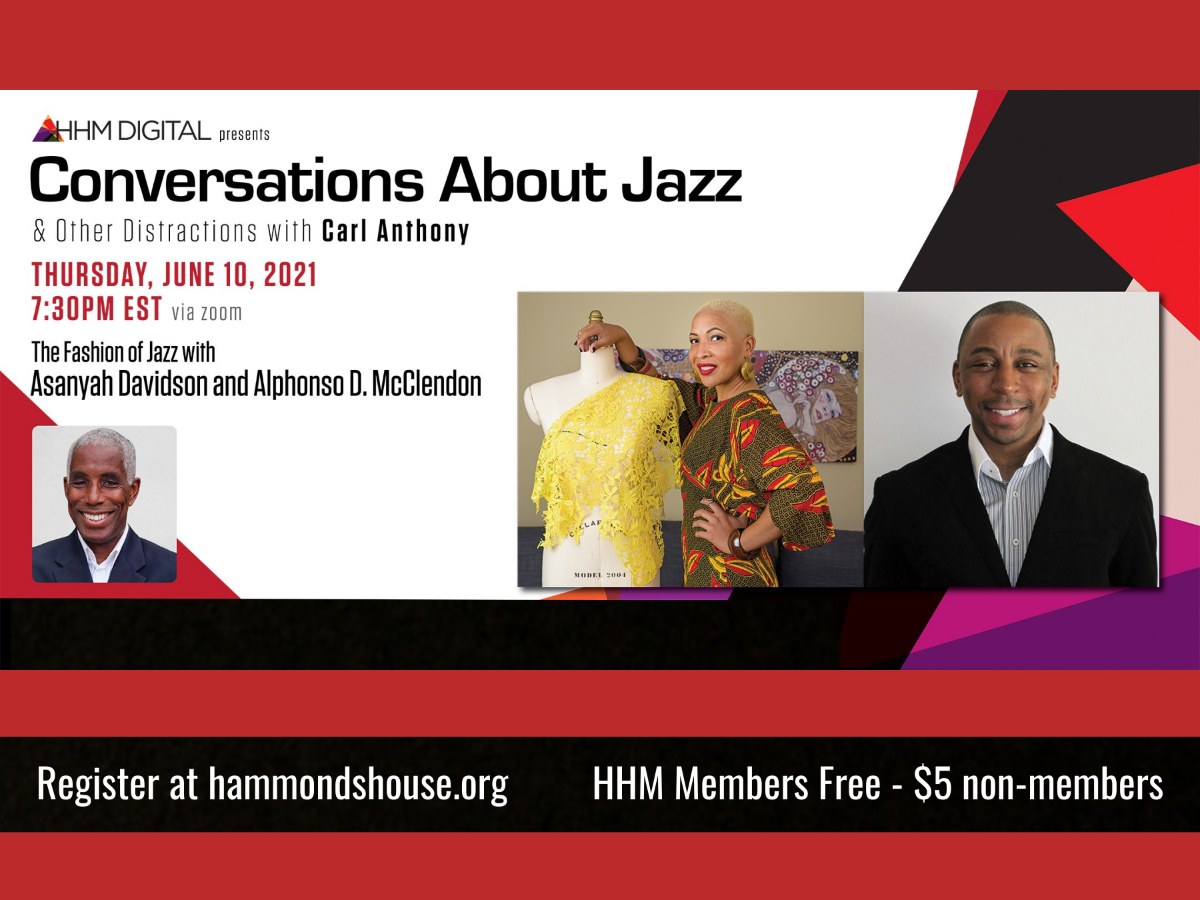 HHM DIGITAL presents

Conversations About Jazz

& Other Distractions with Carl Anthony

THURSDAY, JUNE 10, 2021
7:30PM EST via zoom

The Fashion of Jazz with
Asanyah Davidson and Alphonso D. McClendon

MODEL 2004

Register at hammondshouse.org

HHM Members Free - $5 non-members